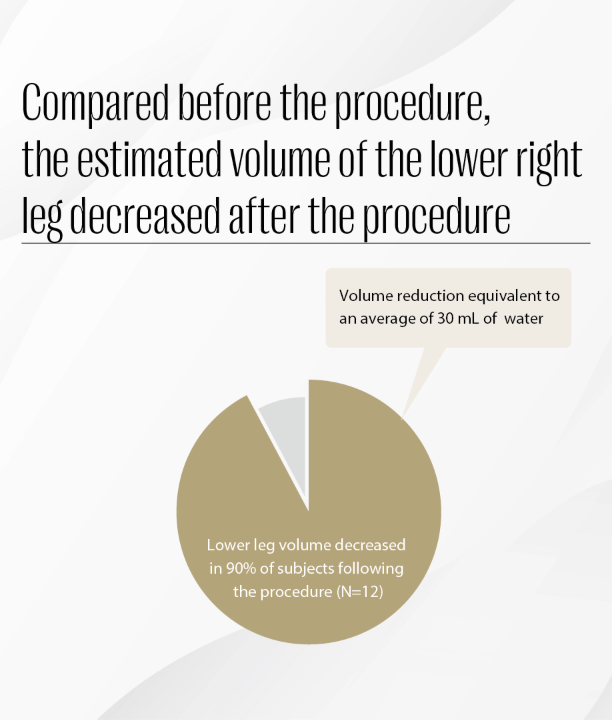 Compared before the procedure, the estimated volume of the lower right leg decreased after the procedure

Volume reduction equivalent to an average of 30 mL of water

Lower leg volume decreased in 90% of subjects following the procedure (N=12)